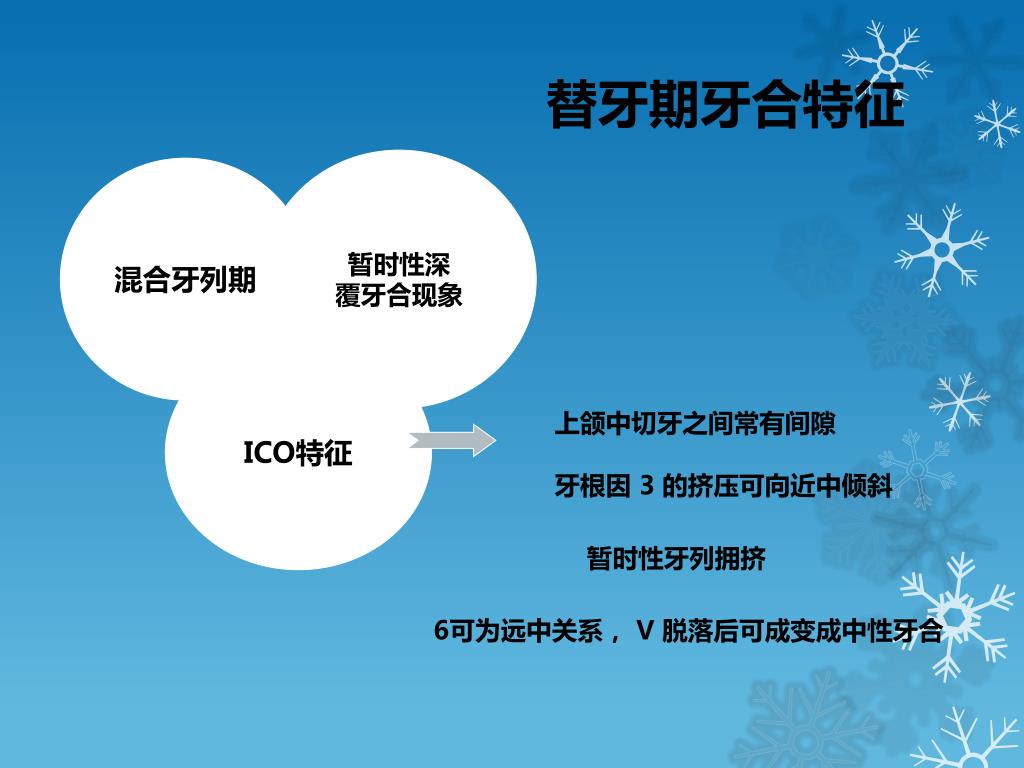 替牙期牙合特征

混合牙列期

暂时性深覆牙合现象

ICO特征

上颌中切牙之间常有间隙

牙根因 3 的挤压可向近中倾斜

暂时性牙列拥挤

6可为远中关系， V 脱落后可成变成中性牙合